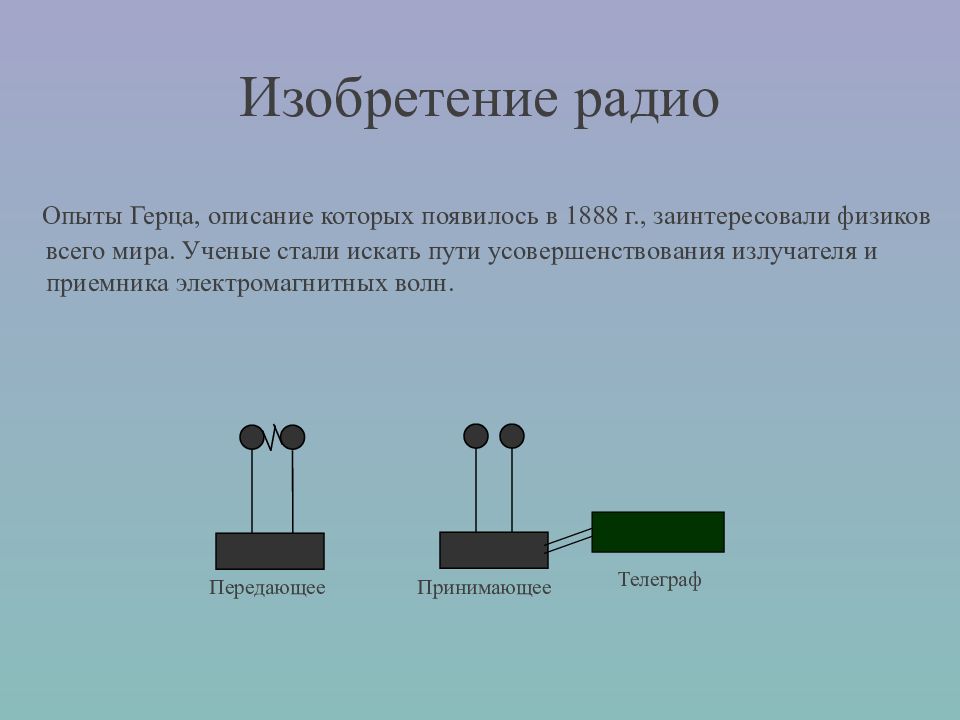 Изобретение радио

Опыты Герца, описание которых появилось в 1888 г., заинтересовали физиков всего мира. Ученые стали искать пути усовершенствования излучателя и приемника электромагнитных волн.

Передающее

Принимающее

Телеграф